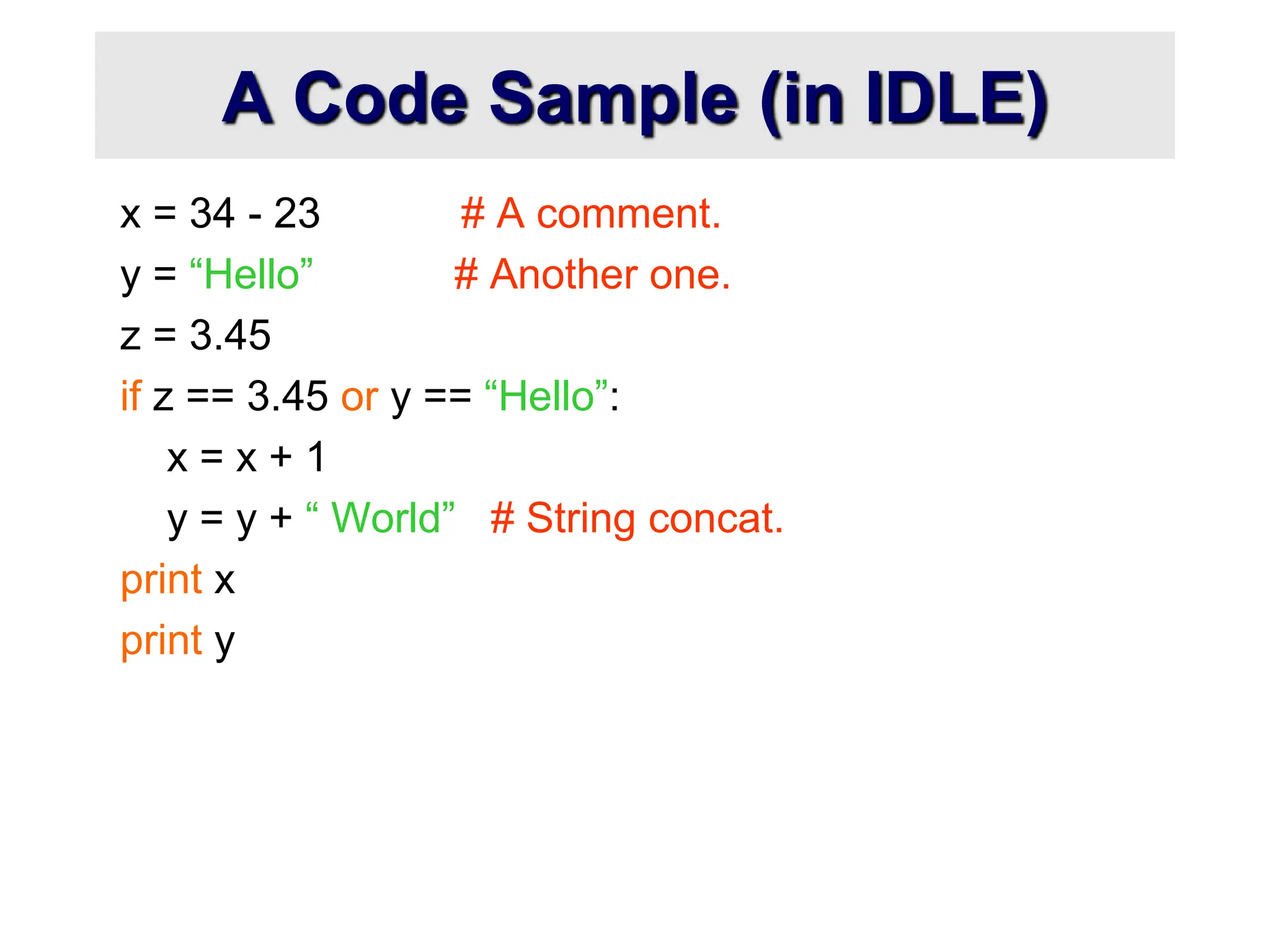 A Code Sample (in IDLE)

x = 34 - 23 # A comment.
y = “Hello” # Another one.
z = 3.45
if z == 3.45 or y == “Hello”:
x = x + 1
y = y + “ World” # String concat.
print x
print y